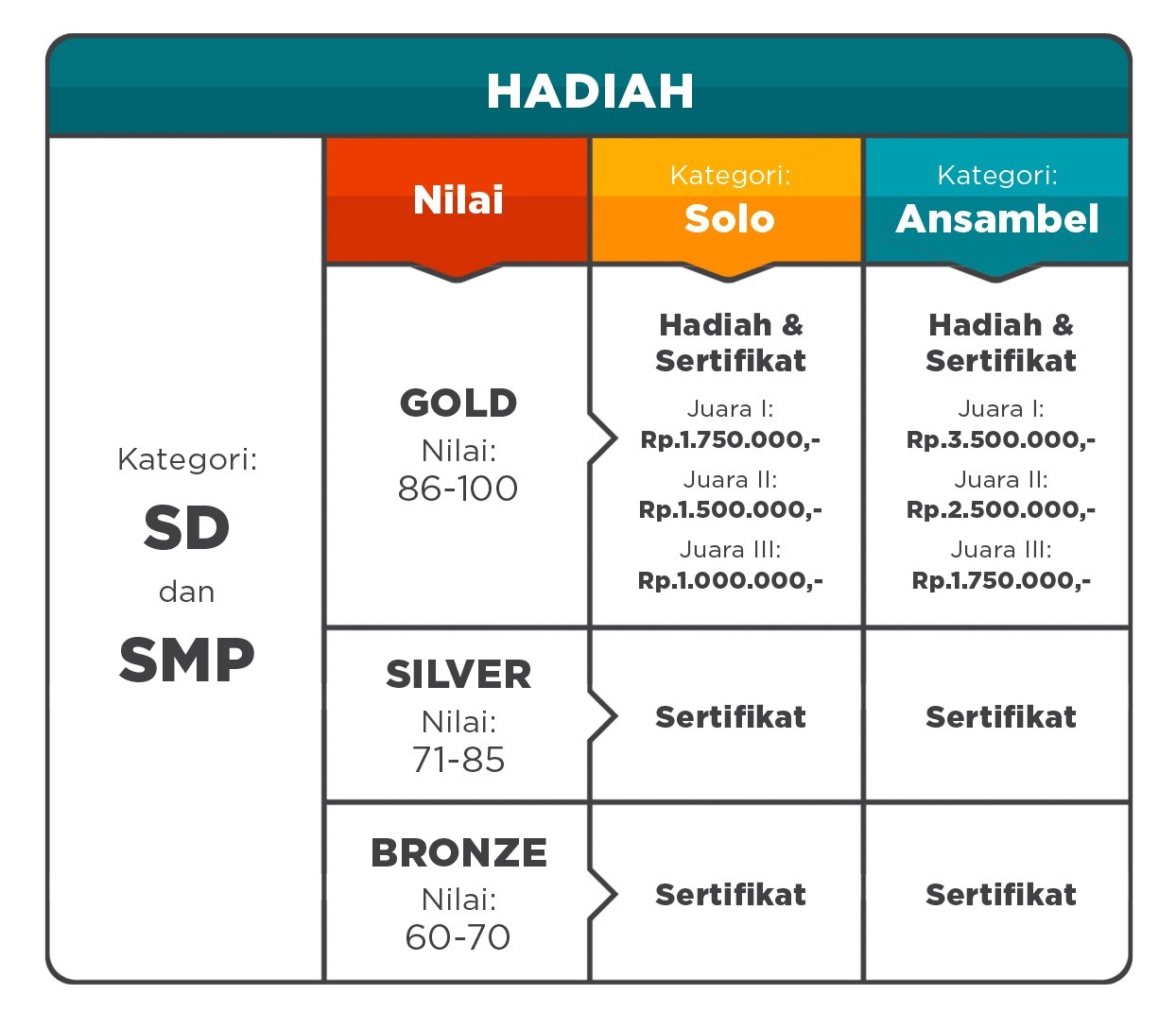 HADIAH

|  | Nilai | Kategori: Solo | Kategori: Ansambel |
|---|---|---|---|
| Kategori: SD dan SMP | GOLD Nilai: 86-100 | Hadiah & Sertifikat Juara I: Rp.1.750.000,- Juara II: Rp.1.500.000,- Juara III: Rp.1.000.000,- | Hadiah & Sertifikat Juara I: Rp.3.500.000,- Juara II: Rp.2.500.000,- Juara III: Rp.1.750.000,- |
|  | SILVER Nilai: 71-85 | Sertifikat | Sertifikat |
|  | BRONZE Nilai: 60-70 | Sertifikat | Sertifikat |